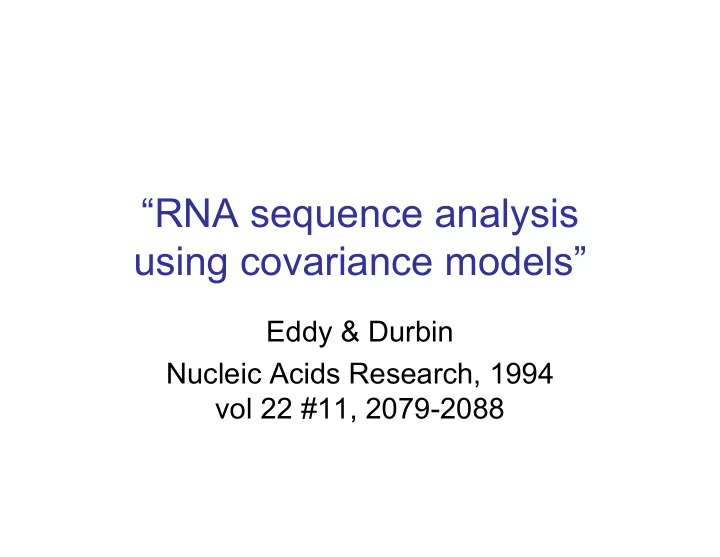 “RNA sequence analysis using covariance models”

Eddy & Durbin

Nucleic Acids Research, 1994
vol 22 #11, 2079-2088